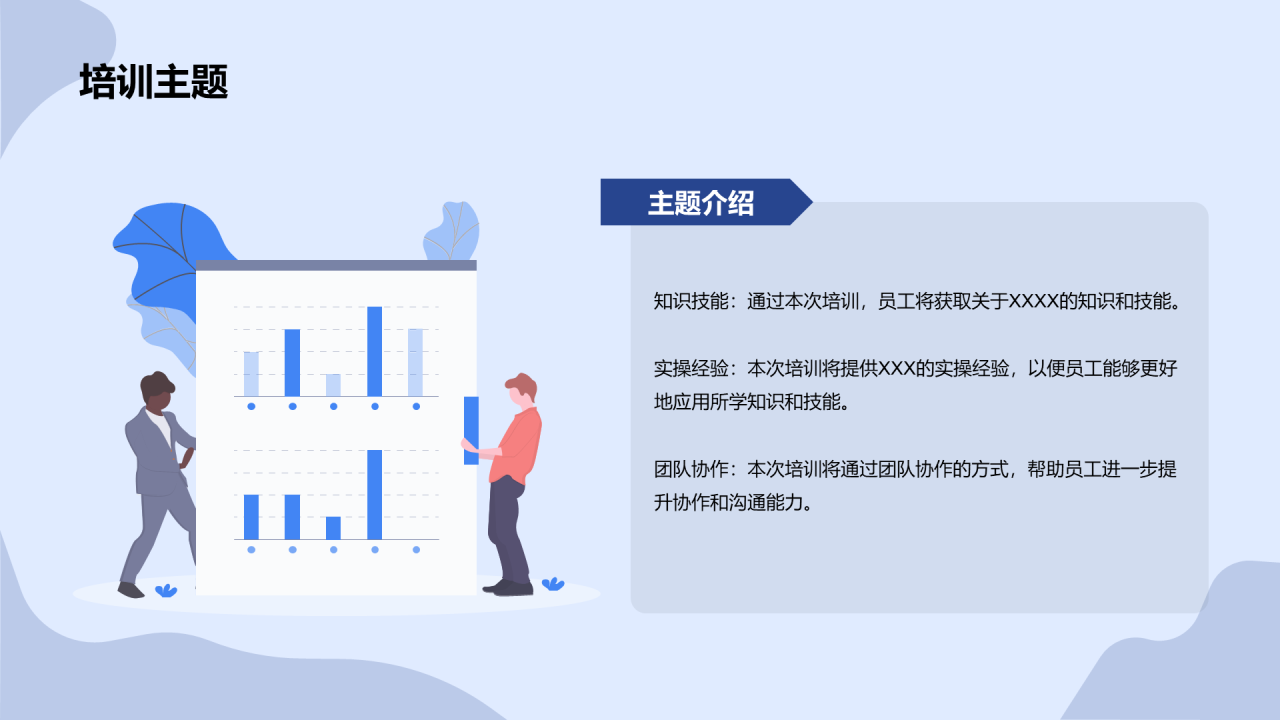 培训主题

主题介绍

知识技能：通过本次培训，员工将获取关于XXXX的知识和技能。

实操经验：本次培训将提供XXX的实操经验，以便员工能够更好地应用所学知识和技能。

团队协作：本次培训将通过团队协作的方式，帮助员工进一步提升协作和沟通能力。